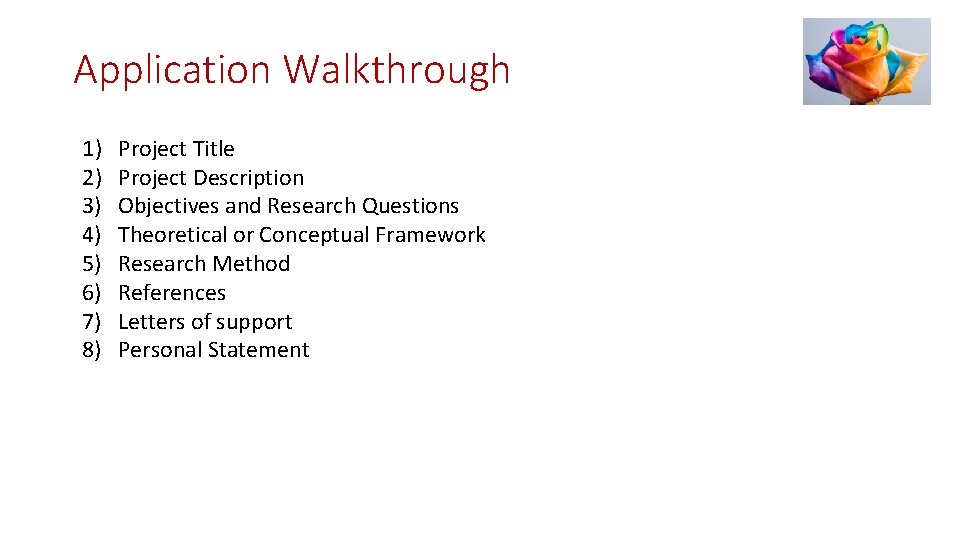 Application Walkthrough

1) Project Title
2) Project Description
3) Objectives and Research Questions
4) Theoretical or Conceptual Framework
5) Research Method
6) References
7) Letters of support
8) Personal Statement